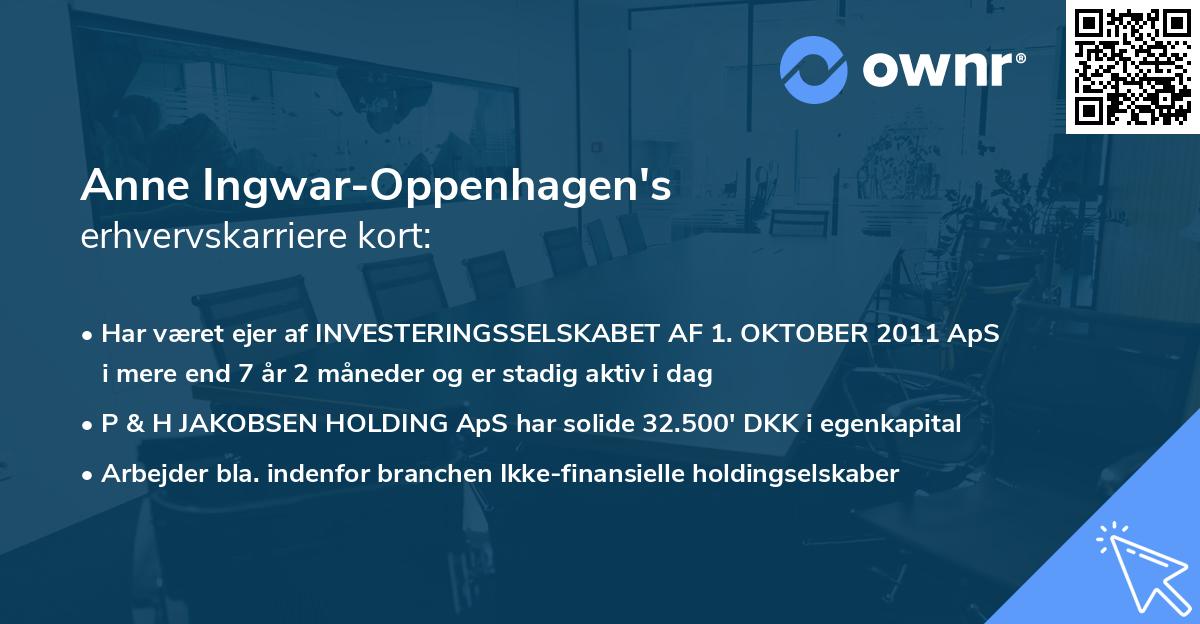 ownr®

Anne Ingwar-Oppenhagen's
erhvervskarriere kort:

• Har været ejer af INVESTERINGSSELSKABET AF 1. OKTOBER 2011 ApS i mere end 7 år 2 måneder og er stadig aktiv i dag

• P & H JAKOBSEN HOLDING ApS har solide 32.500' DKK i egenkapital

• Arbejder bla. indenfor branchen Ikke-finansielle holdingselskaber